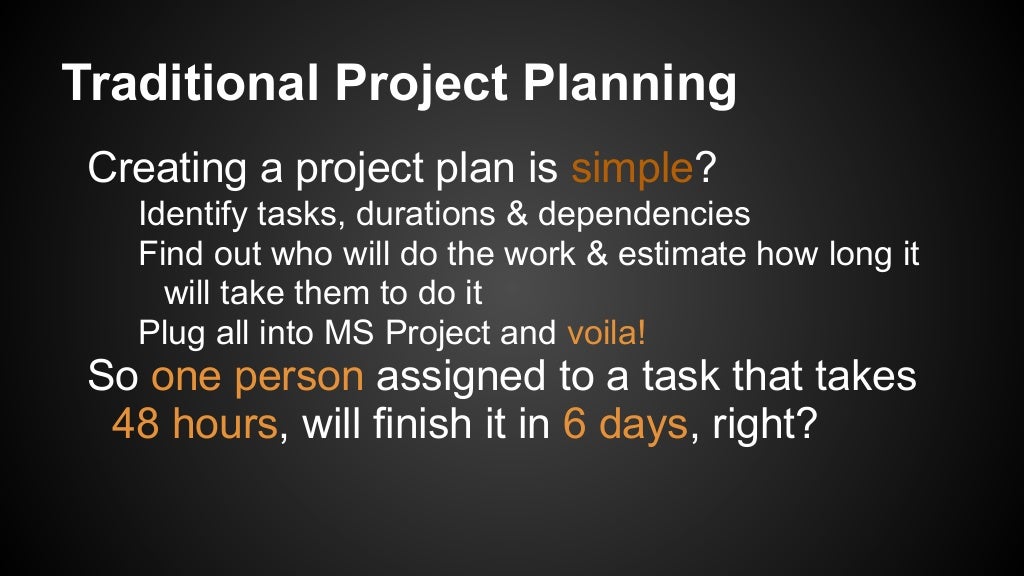 Traditional Project Planning

Creating a project plan is simple?

Identify tasks, durations & dependencies

Find out who will do the work & estimate how long it will take them to do it

Plug all into MS Project and voila!

So one person assigned to a task that takes 48 hours, will finish it in 6 days, right?